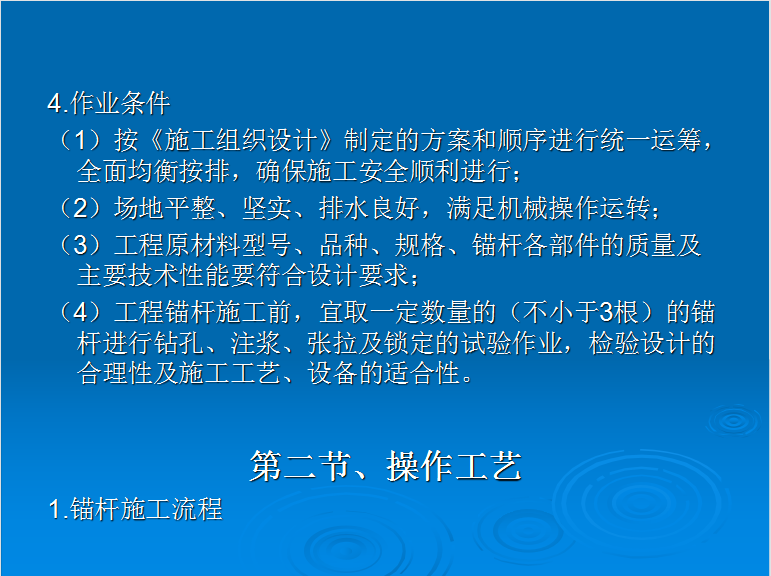 4.作业条件

（1）按《施工组织设计》制定的方案和顺序进行统一运筹，全面均衡按排，确保施工安全顺利进行；

（2）场地平整、坚实、排水良好，满足机械操作运转；

（3）工程原材料型号、品种、规格、锚杆各部件的质量及主要技术性能要符合设计要求；

（4）工程锚杆施工前，宜取一定数量的（不小于3根）的锚杆进行钻孔、注浆、张拉及锁定的试验作业，检验设计的合理性及施工工艺、设备的适合性。

第二节、操作工艺

1.锚杆施工流程